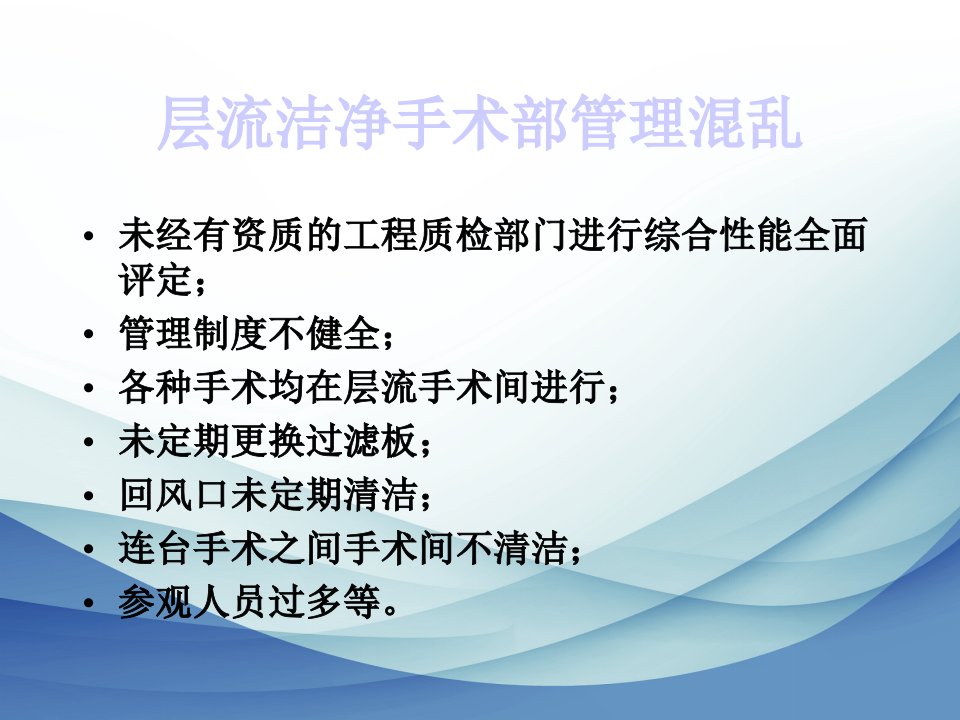 层流洁净手术部管理混乱

• 未经有资质的工程质检部门进行综合性能全面评定；
• 管理制度不健全；
• 各种手术均在层流手术间进行；
• 未定期更换过滤板；
• 回风口未定期清洁；
• 连台手术之间手术间不清洁；
• 参观人员过多等。